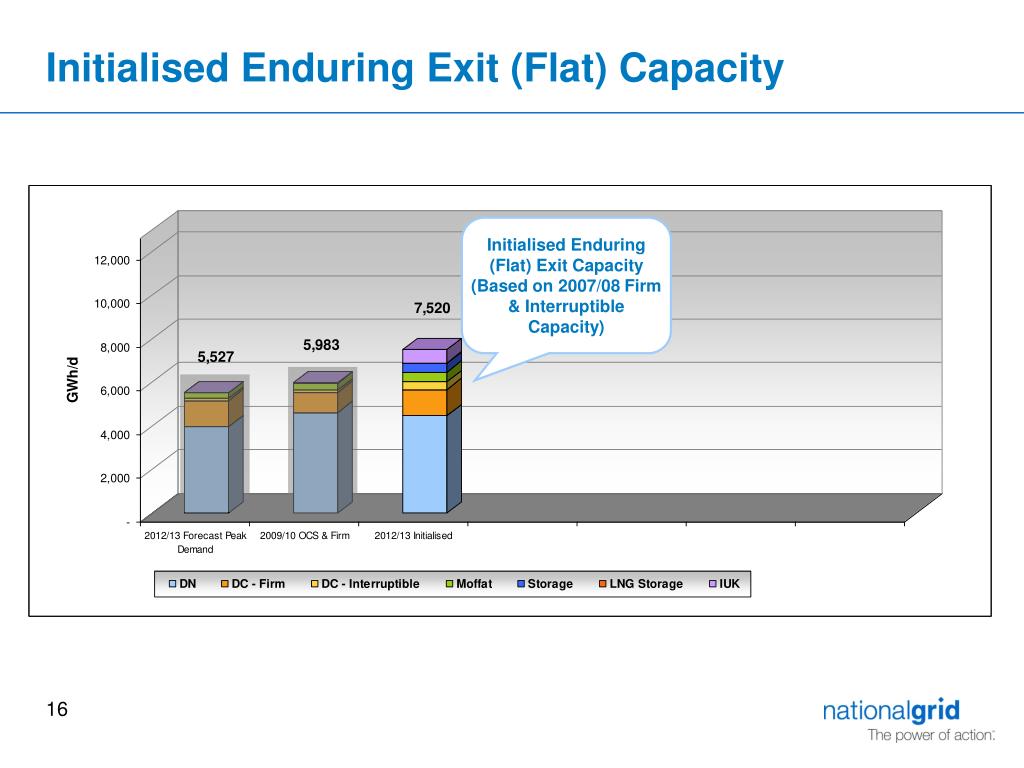 Initialised Enduring Exit (Flat) Capacity

Initialised Enduring (Flat) Exit Capacity (Based on 2007/08 Firm & Interruptible Capacity)

12,000
10,000
8,000
6,000
4,000
2,000
-

GWh/d

5,527
5,983
7,520

2012/13 Forecast Peak Demand
2009/10 OCS & Firm
2012/13 Initialised

DN
DC - Firm
DC - Interruptible
Moffat
Storage
LNG Storage
IUK

16

nationalgrid
The power of action.